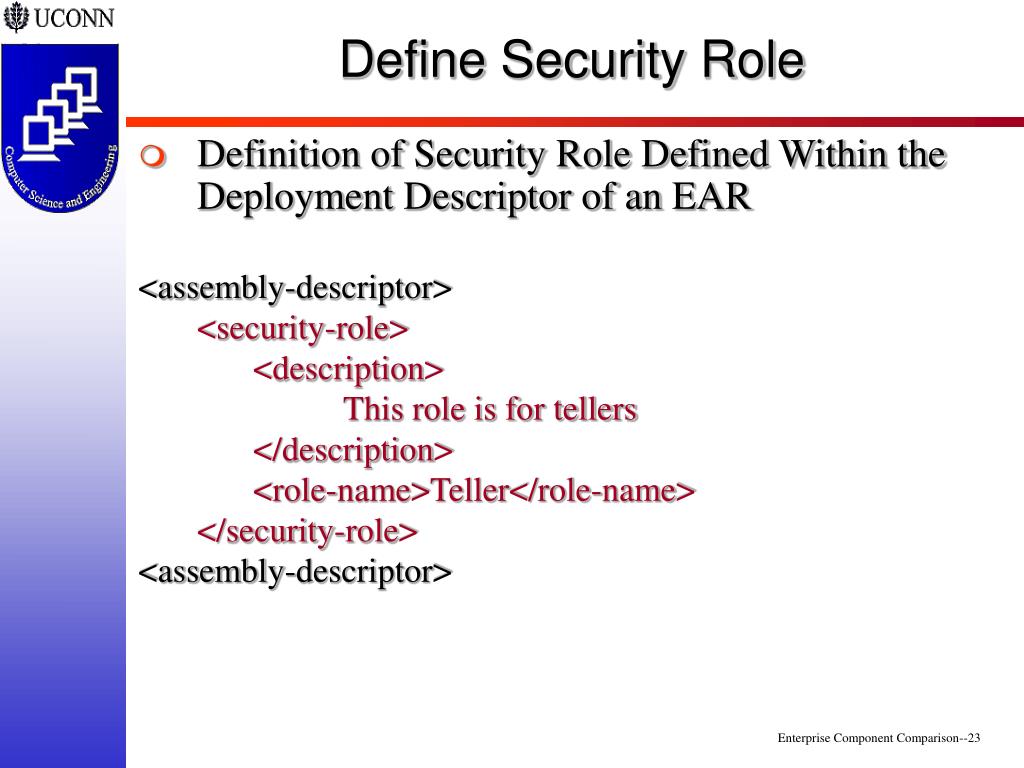 UCONN

Computer Science and Engineering

Define Security Role

Definition of Security Role Defined Within the Deployment Descriptor of an EAR

<assembly-descriptor>
<security-role>
<description>
This role is for tellers
</description>
<role-name>Teller</role-name>
</security-role>
<assembly-descriptor>

Enterprise Component Comparison--23